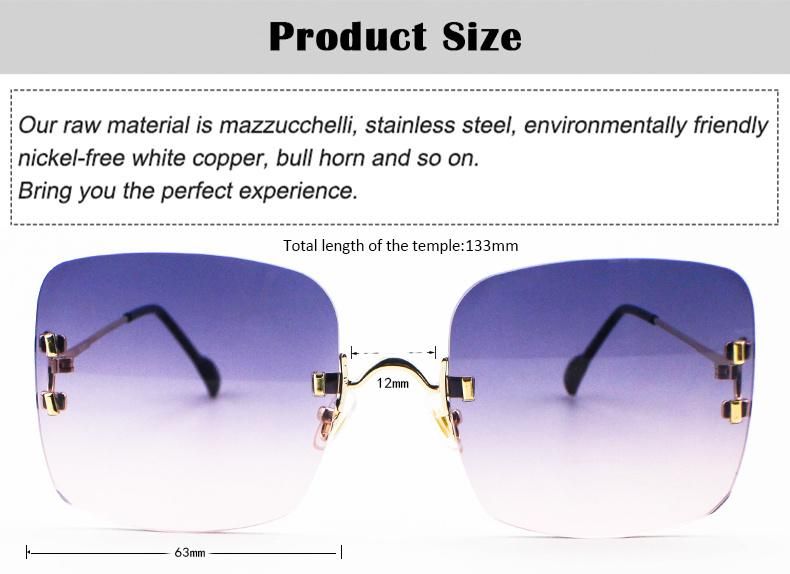 Product Size

Our raw material is mazzucchelli, stainless steel, environmentally friendly nickel-free white copper, bull horn and so on.
Bring you the perfect experience.

Total length of the temple:133mm

12mm

63mm